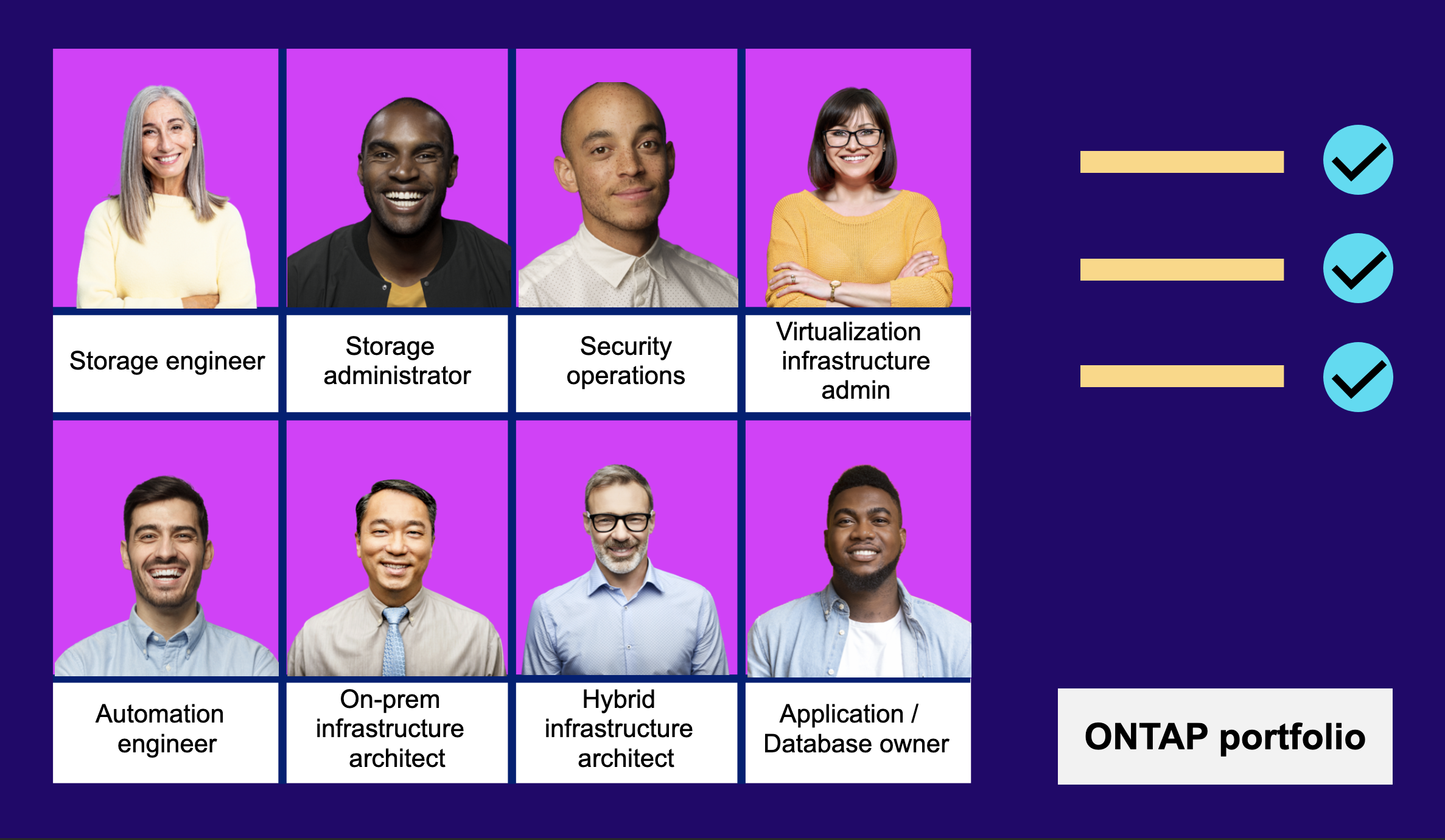 Storage engineer

Storage administrator

Security operations

Virtualization infrastructure admin

Automation engineer

On-prem infrastructure architect

Hybrid infrastructure architect

Application / Database owner

ONTAP portfolio